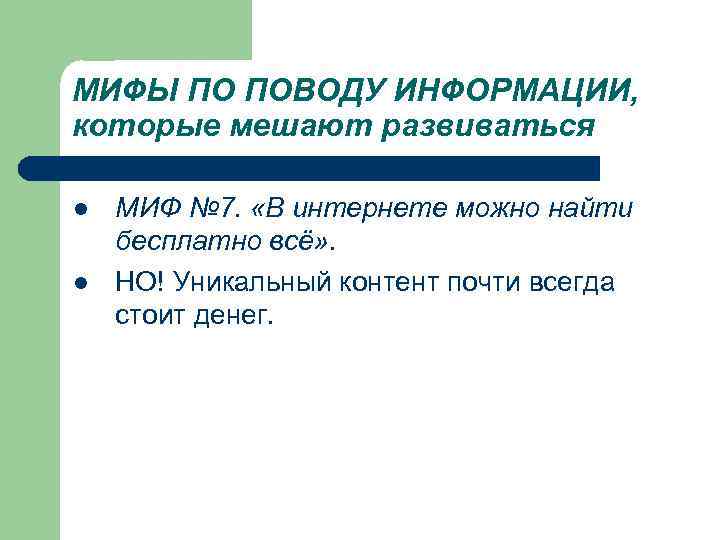 МИФЫ ПО ПОВОДУ ИНФОРМАЦИИ, которые мешают развиваться

- МИФ №7. «В интернете можно найти бесплатно всё».
- НО! Уникальный контент почти всегда стоит денег.